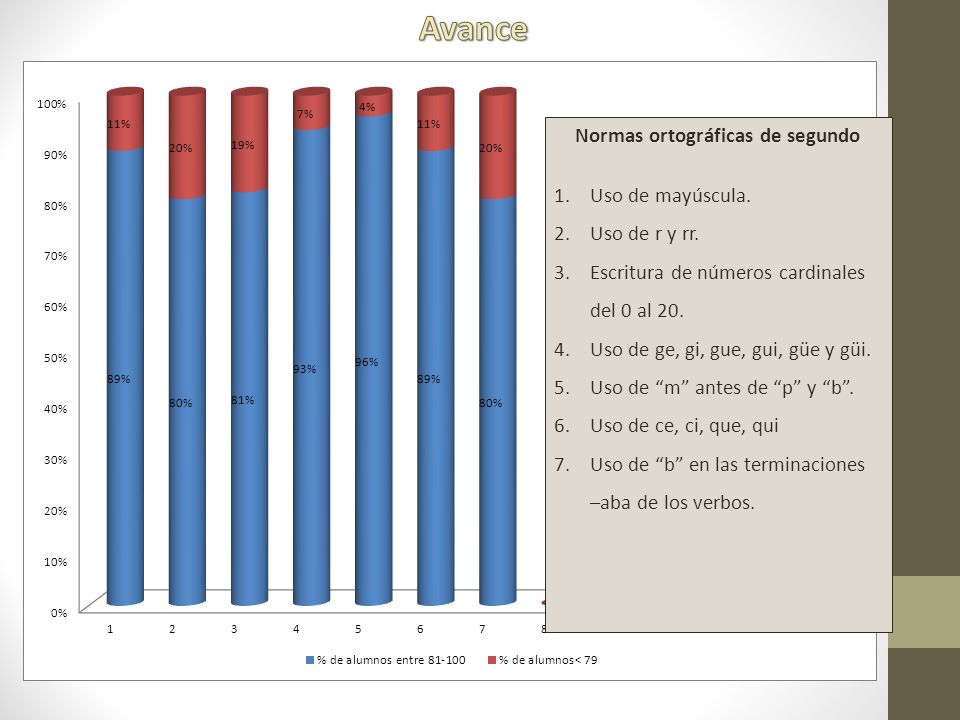 Avance

100%
90%
80%
70%
60%
50%
40%
30%
20%
10%
0%

11%
20%
19%
7%
4%
11%
20%

89%
80%
81%
93%
96%
89%
80%

1 2 3 4 5 6 7 8

% de alumnos entre 81-100 % de alumnos< 79

Normas ortográficas de segundo

1. Uso de mayúscula.
2. Uso de r y rr.
3. Escritura de números cardinales del 0 al 20.
4. Uso de ge, gi, gue, gui, güe y güi.
5. Uso de “m” antes de “p” y “b”.
6. Uso de ce, ci, que, qui
7. Uso de “b” en las terminaciones –aba de los verbos.